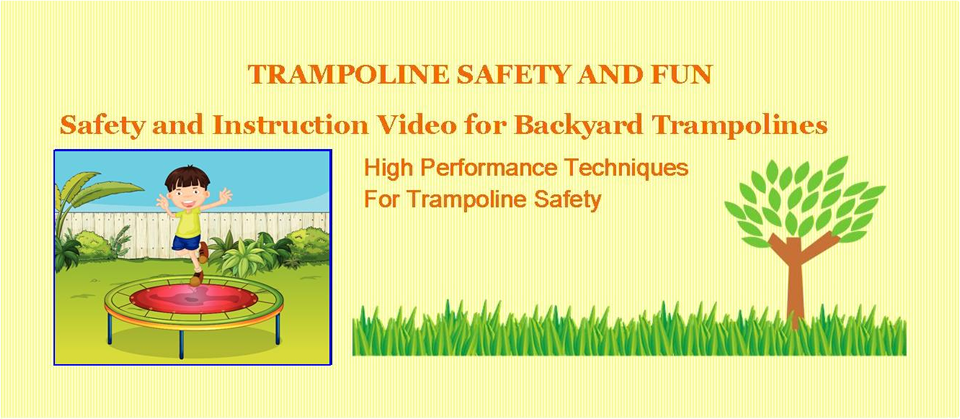 TRAMPOLINE SAFETY AND FUN

Safety and Instruction Video for Backyard Trampolines

High Performance Techniques
For Trampoline Safety